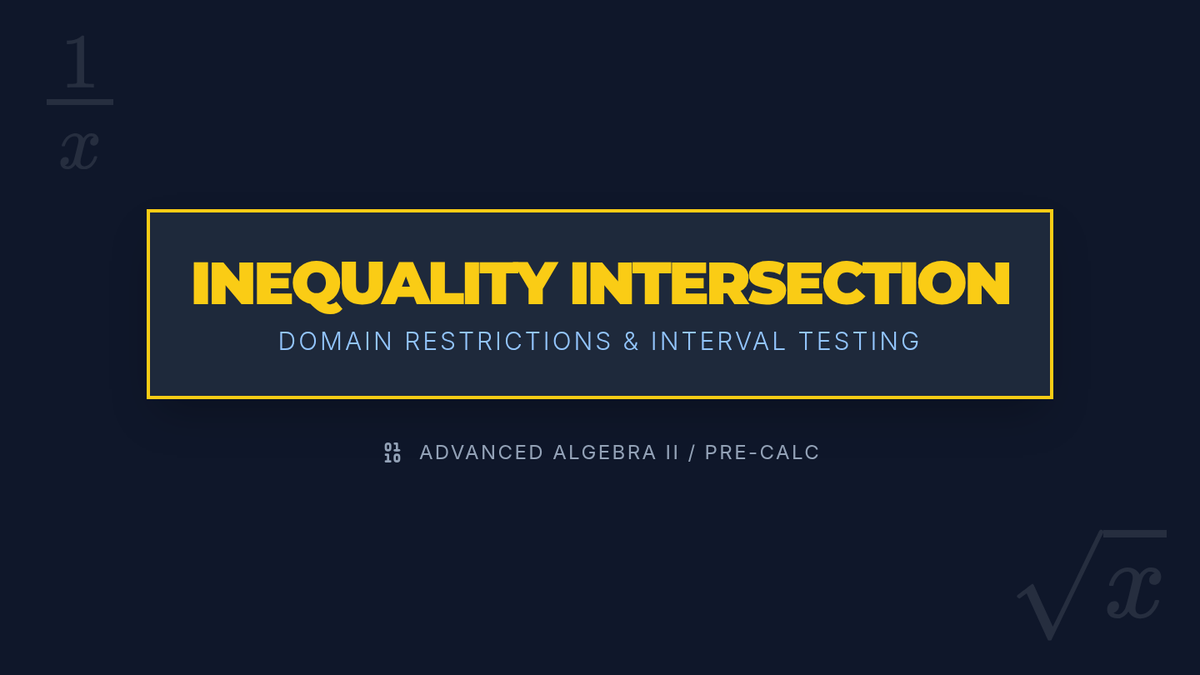 $\frac{1}{x}$

INEQUALITY INTERSECTION

DOMAIN RESTRICTIONS & INTERVAL TESTING

01 10 ADVANCED ALGEBRA II / PRE-CALC

$\sqrt{x}$